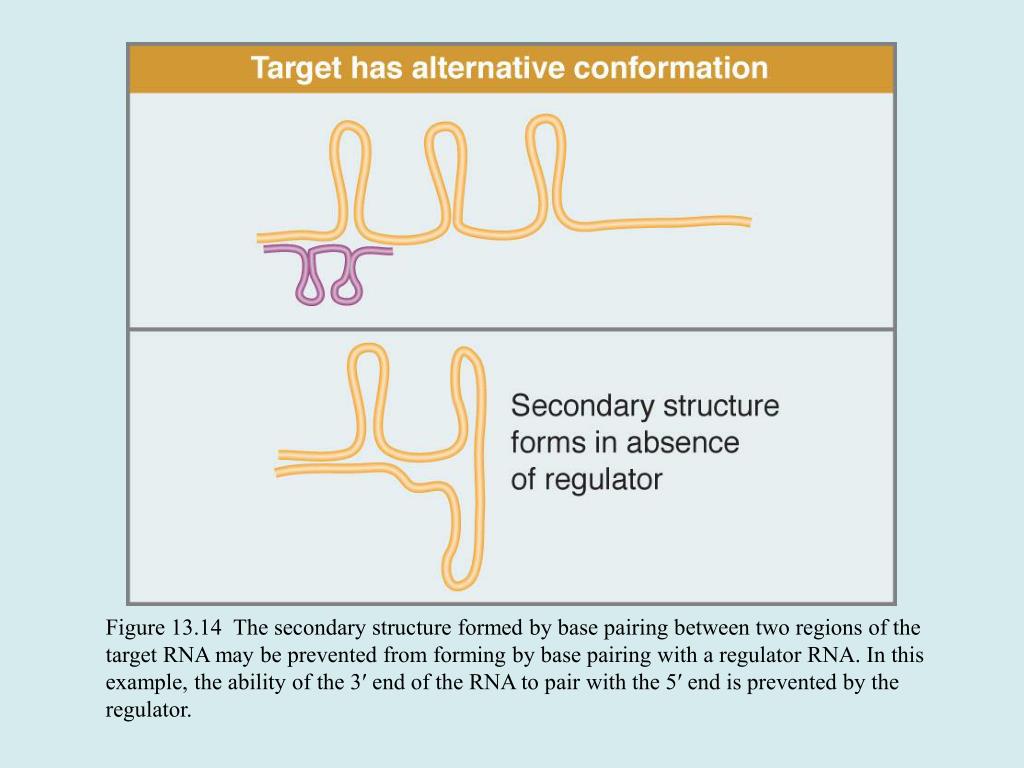 Target has alternative conformation

Secondary structure forms in absence of regulator

Figure 13.14 The secondary structure formed by base pairing between two regions of the target RNA may be prevented from forming by base pairing with a regulator RNA. In this example, the ability of the 3′ end of the RNA to pair with the 5′ end is prevented by the regulator.